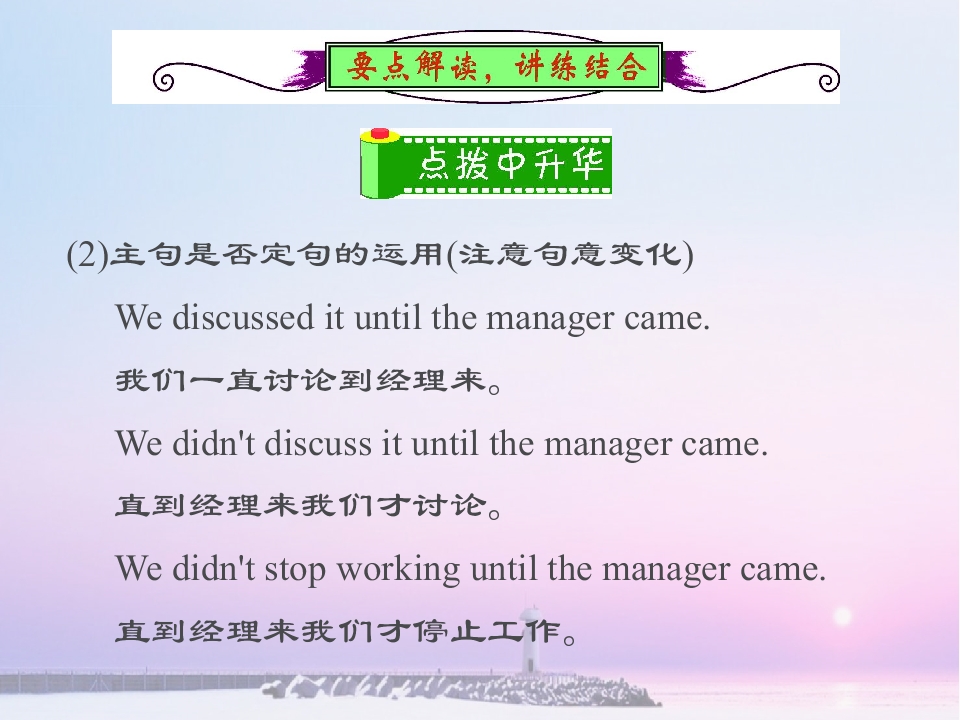 要点解读，讲练结合

点拨中升华

(2)主句是否定句的运用(注意句意变化)

We discussed it until the manager came.

我们一直讨论到经理来。

We didn't discuss it until the manager came.

直到经理来我们才讨论。

We didn't stop working until the manager came.

直到经理来我们才停止工作。